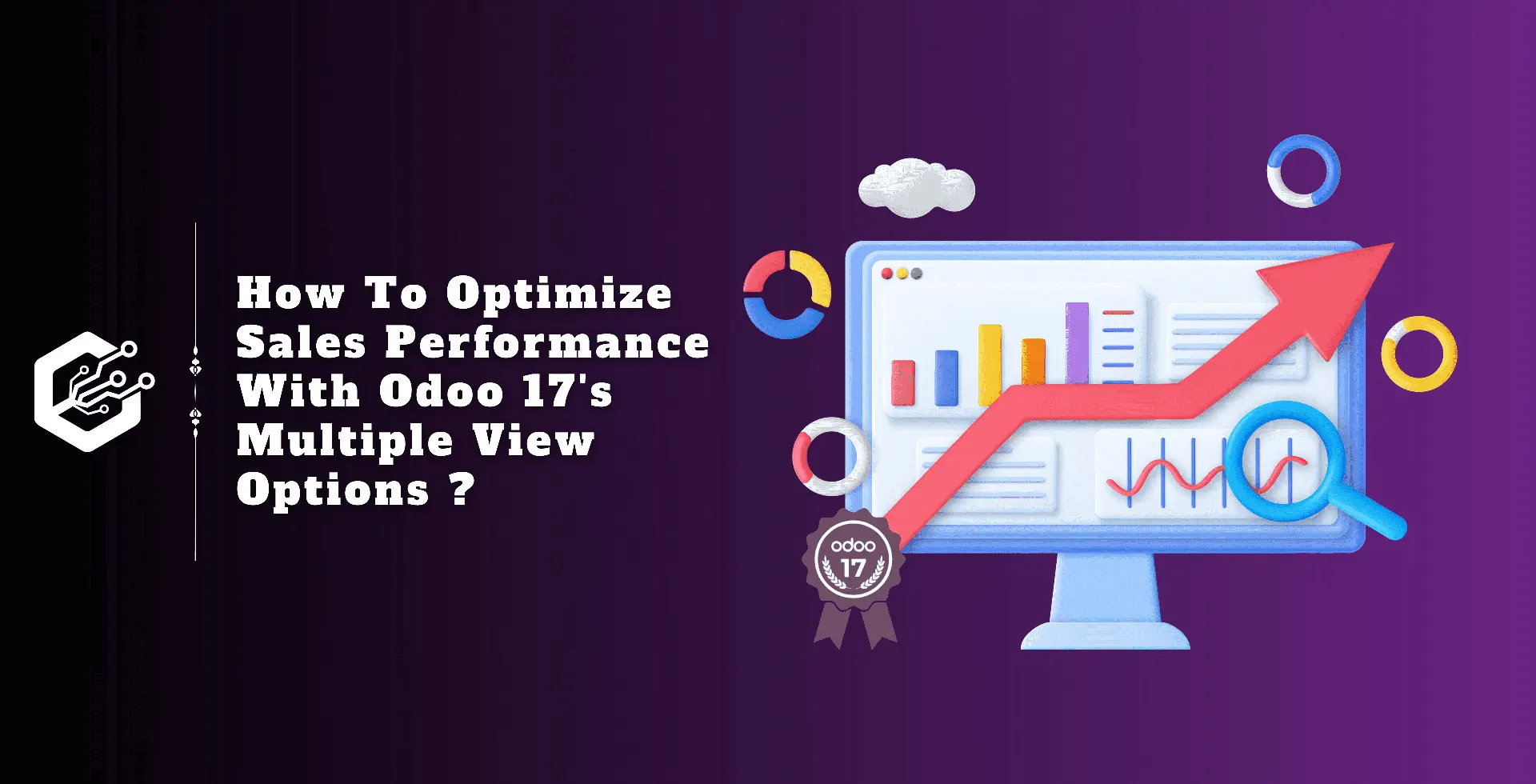 How To Optimize Sales Performance With Odoo 17's Multiple View Options ?

odoo
17